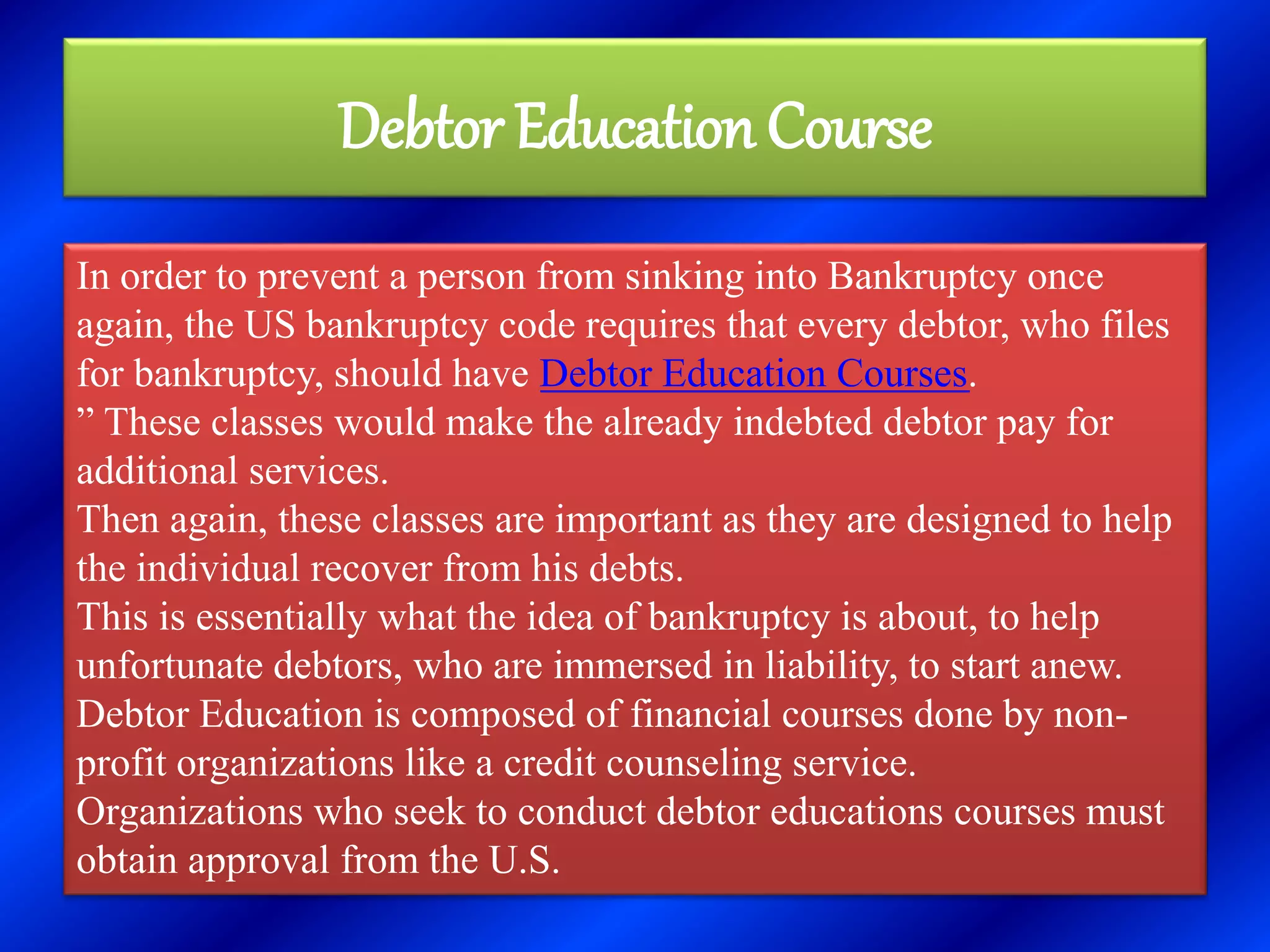 Debtor Education Course

In order to prevent a person from sinking into Bankruptcy once again, the US bankruptcy code requires that every debtor, who files for bankruptcy, should have Debtor Education Courses.

” These classes would make the already indebted debtor pay for additional services.

Then again, these classes are important as they are designed to help the individual recover from his debts.

This is essentially what the idea of bankruptcy is about, to help unfortunate debtors, who are immersed in liability, to start anew.

Debtor Education is composed of financial courses done by non-profit organizations like a credit counseling service.

Organizations who seek to conduct debtor educations courses must obtain approval from the U.S.